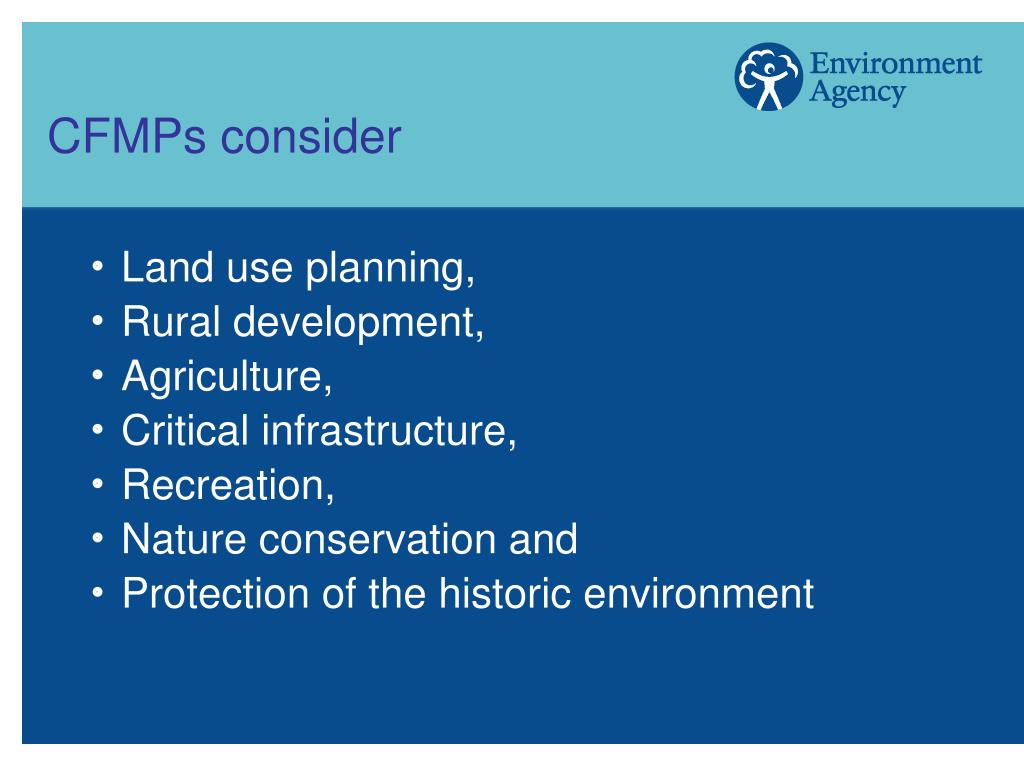 Environment Agency

CFMPs consider

• Land use planning,
• Rural development,
• Agriculture,
• Critical infrastructure,
• Recreation,
• Nature conservation and
• Protection of the historic environment